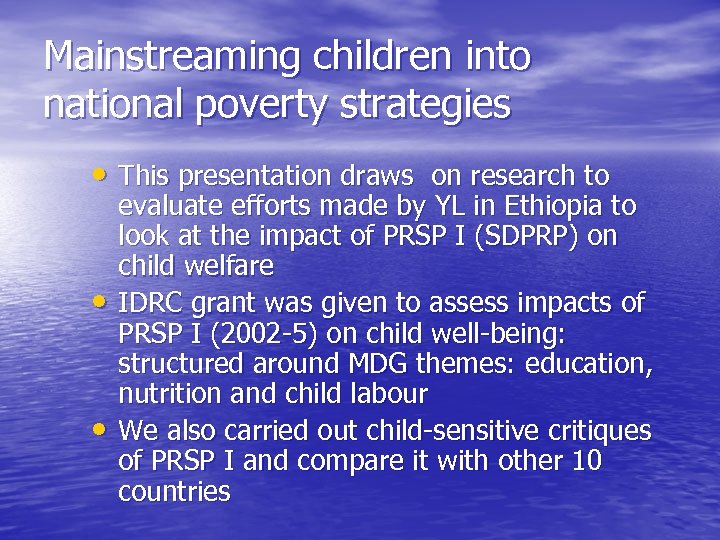 Mainstreaming children into national poverty strategies

• This presentation draws on research to evaluate efforts made by YL in Ethiopia to look at the impact of PRSP I (SDPRP) on child welfare
• IDRC grant was given to assess impacts of PRSP I (2002-5) on child well-being: structured around MDG themes: education, nutrition and child labour
• We also carried out child-sensitive critiques of PRSP I and compare it with other 10 countries